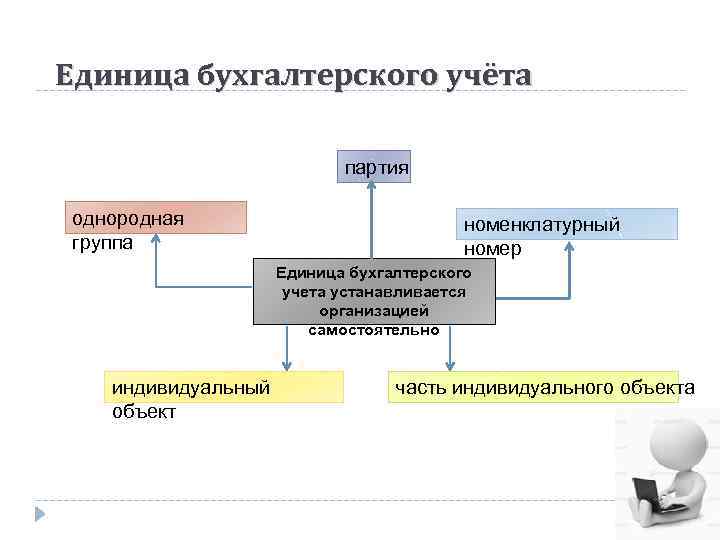 Единица бухгалтерского учёта

партия

однородная группа

номенклатурный номер

Единица бухгалтерского учета устанавливается организацией самостоятельно

индивидуальный объект

часть индивидуального объекта